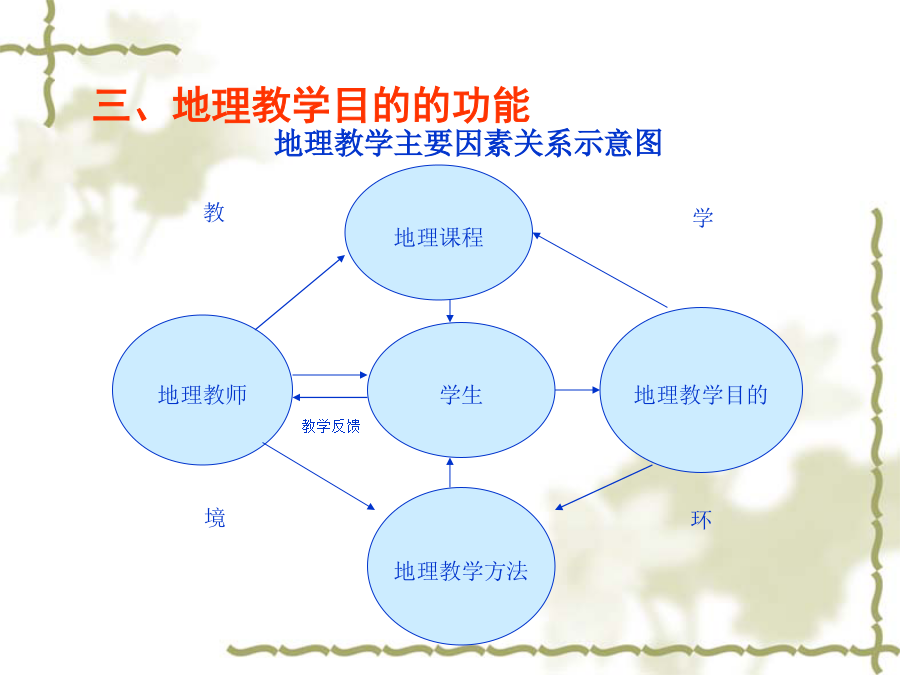 三、地理教学目的的功能

地理教学主要因素关系示意图

教

学

地理课程

地理教师

学生

地理教学目的

教学反馈

境

环

地理教学方法